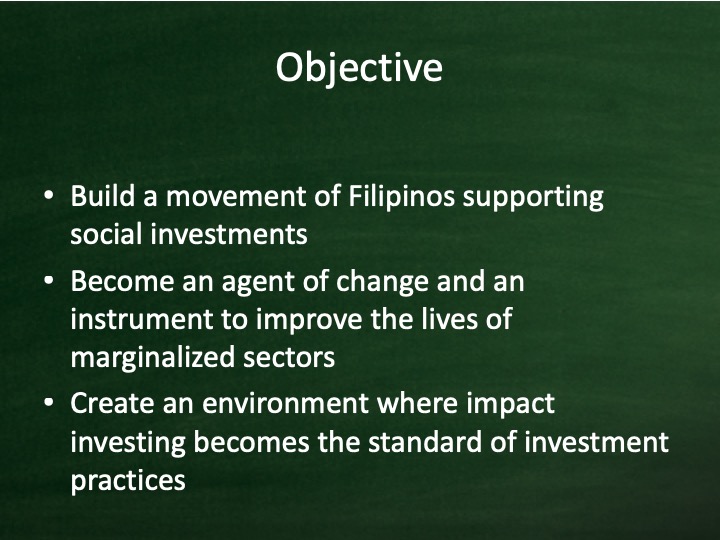 Objective

• Build a movement of Filipinos supporting social investments
• Become an agent of change and an instrument to improve the lives of marginalized sectors
• Create an environment where impact investing becomes the standard of investment practices